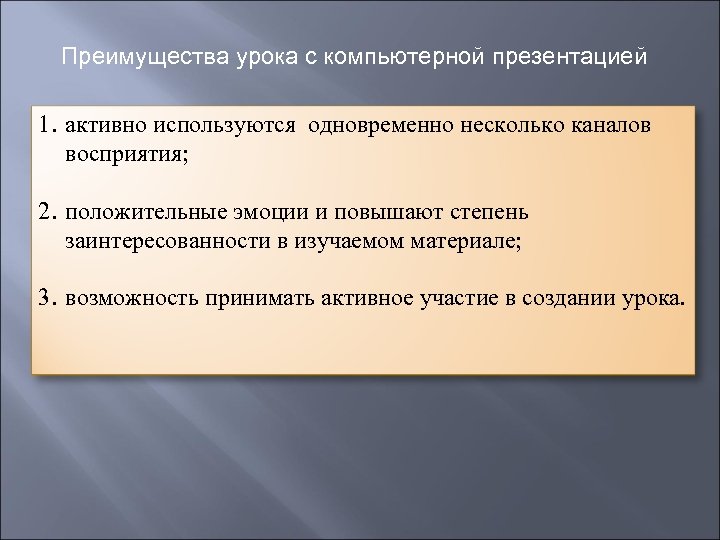 Преимущества урока с компьютерной презентацией

1. активно используются  одновременно несколько каналов восприятия;

2. положительные эмоции и повышают степень заинтересованности в изучаемом материале;

3. возможность принимать активное участие в создании урока.